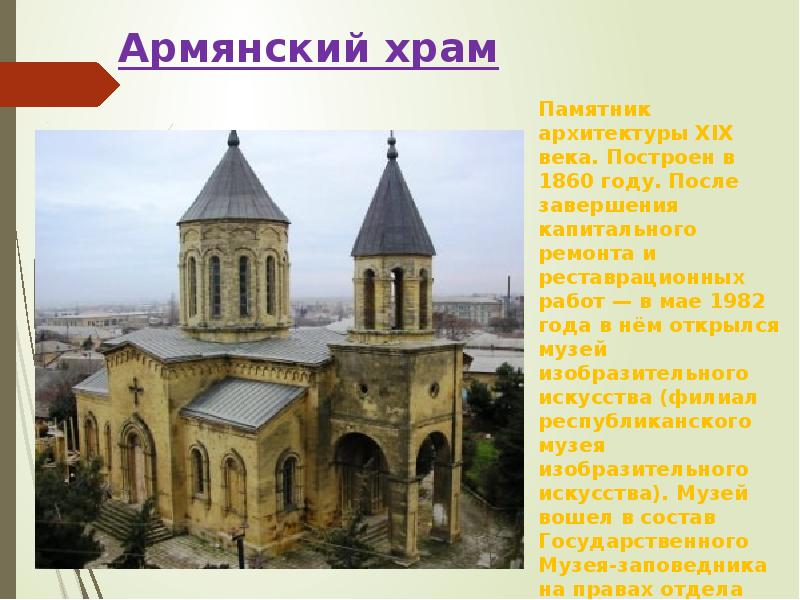 Армянский храм

Памятник архитектуры XIX века. Построен в 1860 году. После завершения капитального ремонта и реставрационных работ — в мае 1982 года в нём открылся музей изобразительного искусства (филиал республиканского музея изобразительного искусства). Музей вошел в состав Государственного Музея-заповедника на правах отдела